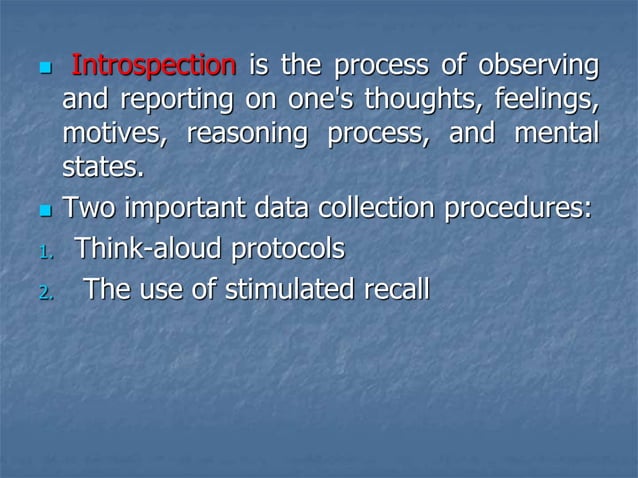 Introspection is the process of observing and reporting on one's thoughts, feelings, motives, reasoning process, and mental states.

Two important data collection procedures:

1. Think-aloud protocols
2. The use of stimulated recall